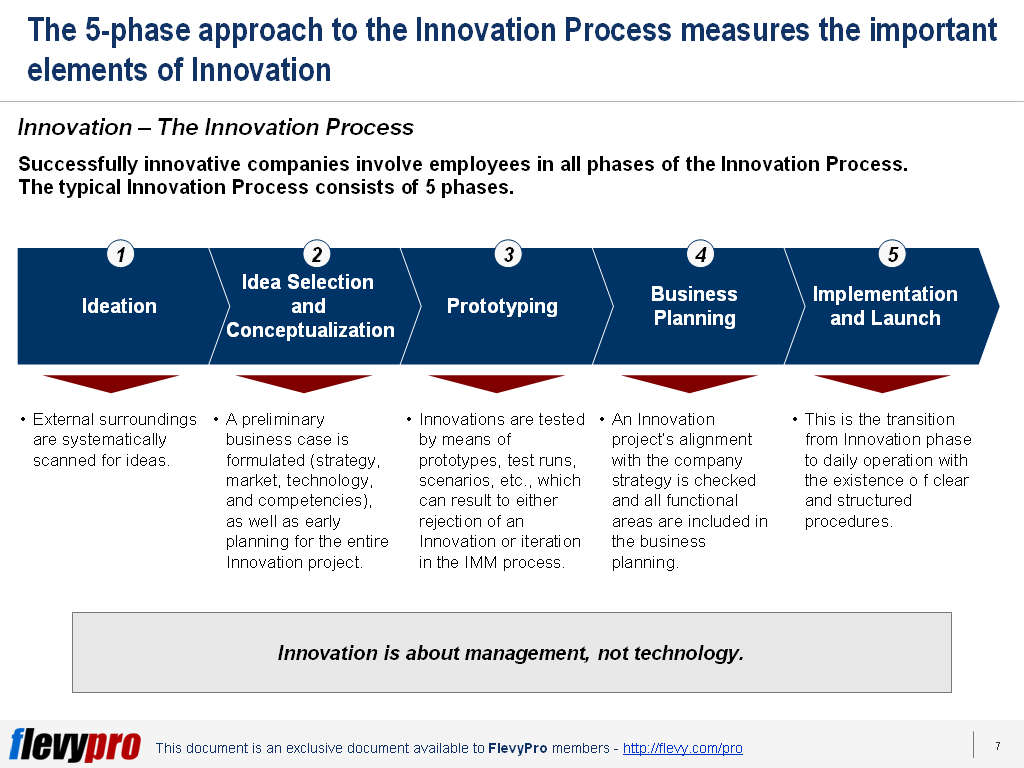 The 5-phase approach to the Innovation Process measures the important elements of Innovation

Innovation – The Innovation Process

Successfully innovative companies involve employees in all phases of the Innovation Process. The typical Innovation Process consists of 5 phases.

1
Ideation

2
Idea Selection and Conceptualization

3
Prototyping

4
Business Planning

5
Implementation and Launch

• External surroundings are systematically scanned for ideas.

• A preliminary business case is formulated (strategy, market, technology, and competencies), as well as early planning for the entire Innovation project.

• Innovations are tested by means of prototypes, test runs, scenarios, etc., which can result to either rejection of an Innovation or iteration in the IMM process.

• An Innovation project's alignment with the company strategy is checked and all functional areas are included in the business planning.

• This is the transition from Innovation phase to daily operation with the existence o f clear and structured procedures.

Innovation is about management, not technology.

flevypro This document is an exclusive document available to FlevyPro members - http://flevy.com/pro

7